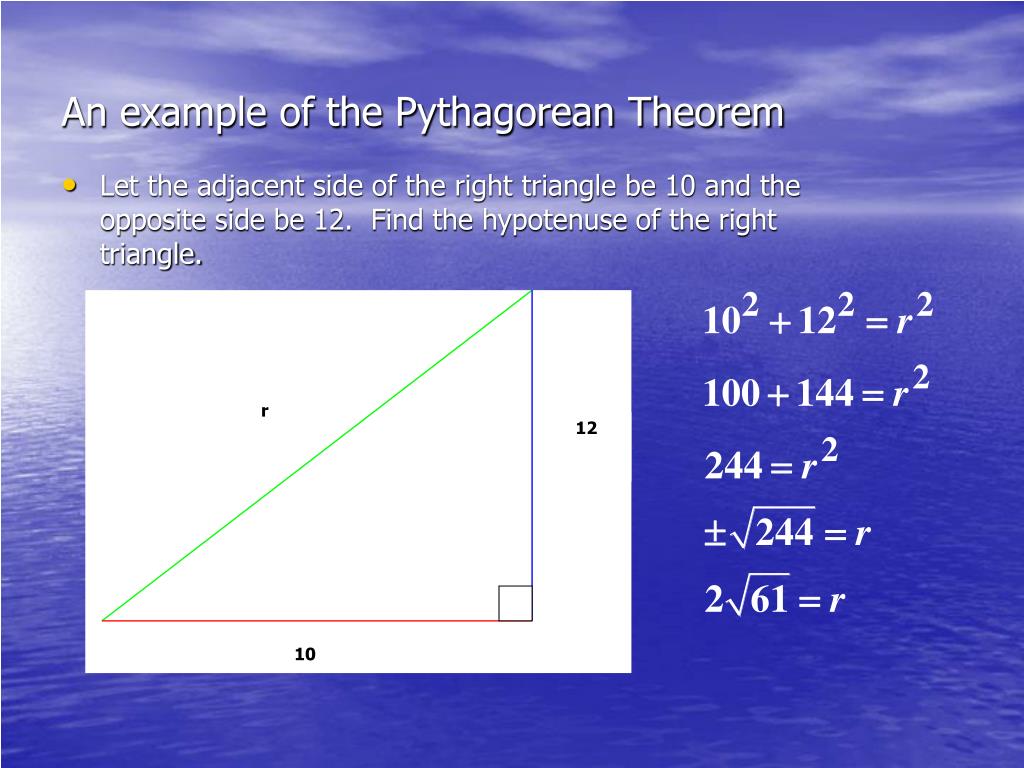 An example of the Pythagorean Theorem

• Let the adjacent side of the right triangle be 10 and the opposite side be 12.  Find the hypotenuse of the right triangle.

r

12

10

$10^2 + 12^2 = r^2$

$100 + 144 = r^2$

$244 = r^2$

$\pm\sqrt{244} = r$

$2\sqrt{61} = r$